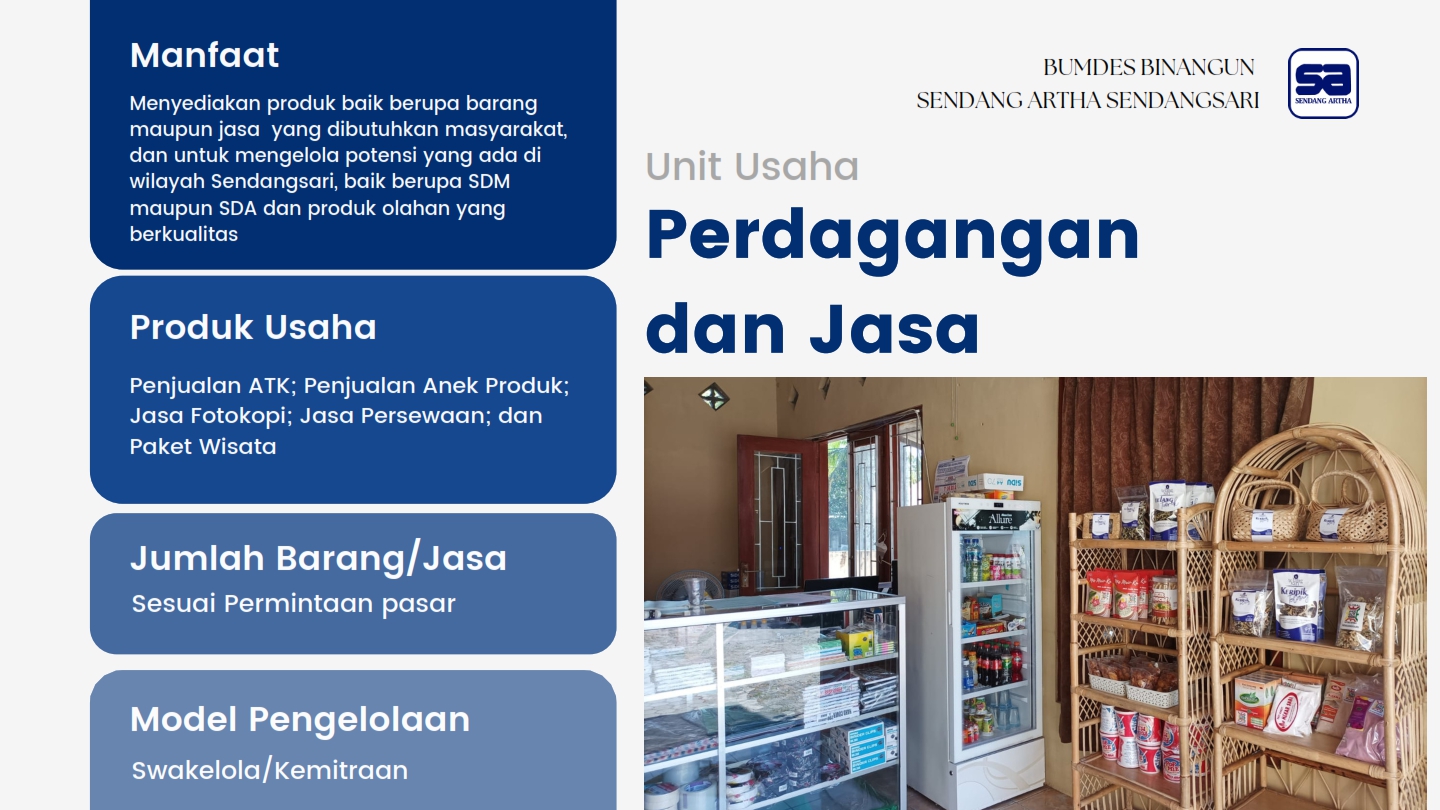 Manfaat

Menyediakan produk baik berupa barang maupun jasa yang dibutuhkan masyarakat, dan untuk mengelola potensi yang ada di wilayah Sendangsari, baik berupa SDM maupun SDA dan produk olahan yang berkualitas

Produk Usaha

Penjualan ATK; Penjualan Anek Produk; Jasa Fotokopi; Jasa Persewaan; dan Paket Wisata

Jumlah Barang/Jasa

Sesuai Permintaan pasar

Model Pengelolaan

Swakelola/Kemitraan

BUMDES BINANGUN
SENDANG ARTHA SENDANGSARI

sa
SENDANG ARTHA

Unit Usaha

Perdagangan dan Jasa

Allure

Kripik